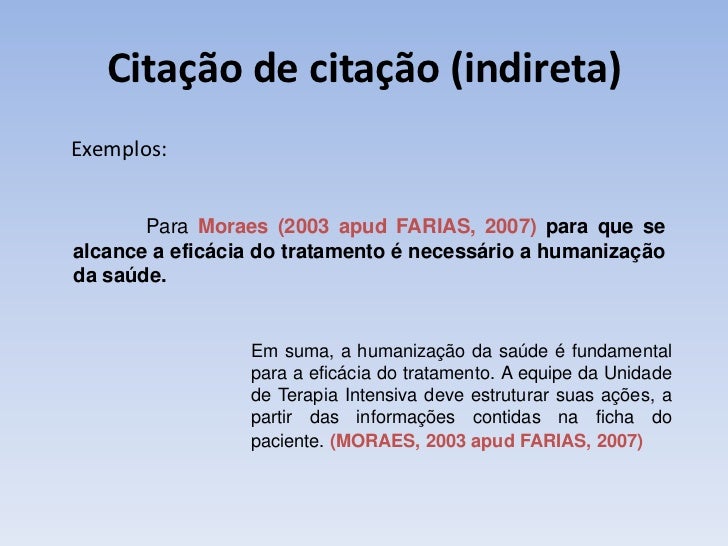 Citação de citação (indireta)

Exemplos:

Para Moraes (2003 apud FARIAS, 2007) para que se alcance a eficácia do tratamento é necessário a humanização da saúde.

Em suma, a humanização da saúde é fundamental para a eficácia do tratamento. A equipe da Unidade de Terapia Intensiva deve estruturar suas ações, a partir das informações contidas na ficha do paciente. (MORAES, 2003 apud FARIAS, 2007)